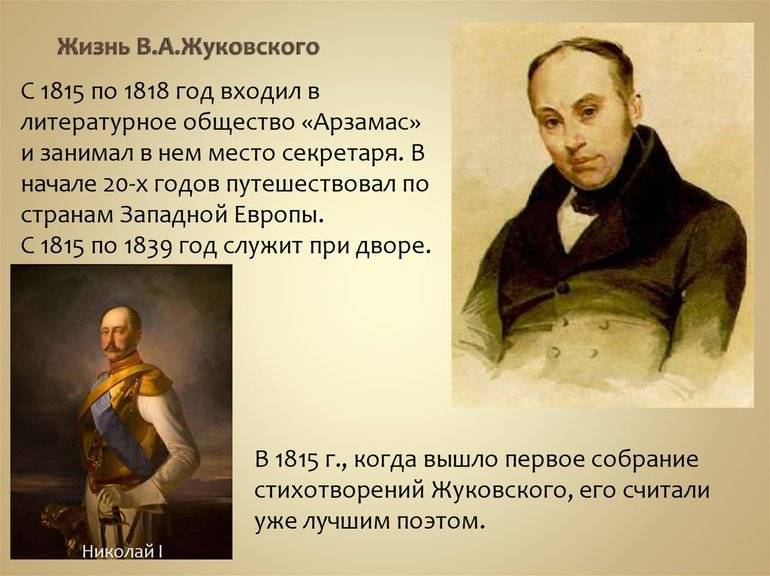 Жизнь В.А.Жуковского

С 1815 по 1818 год входил в литературное общество «Арзамас» и занимал в нем место секретаря. В начале 20-х годов путешествовал по странам Западной Европы.
С 1815 по 1839 год служит при дворе.

Николай I

В 1815 г., когда вышло первое собрание стихотворений Жуковского, его считали уже лучшим поэтом.